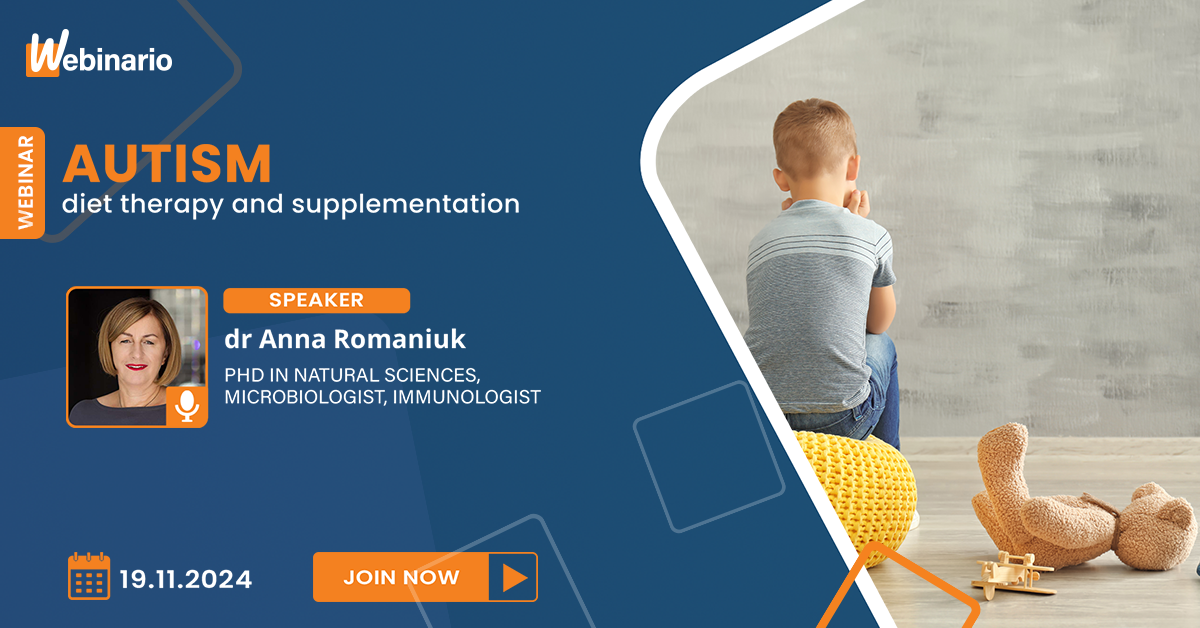 Webinario

WEBINAR

AUTISM
diet therapy and supplementation

SPEAKER
dr Anna Romaniuk
PHD IN NATURAL SCIENCES, MICROBIOLOGIST, IMMUNOLOGIST

19.11.2024

JOIN NOW